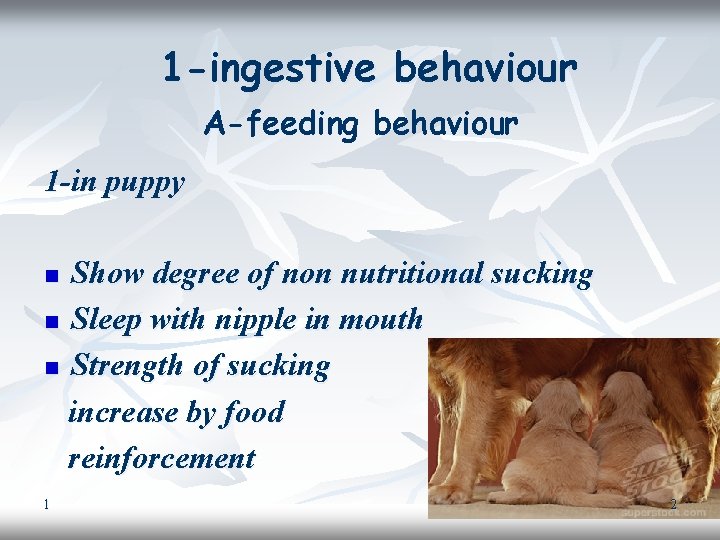 1-ingestive behaviour

A-feeding behaviour

1-in puppy

■ Show degree of non nutritional sucking
■ Sleep with nipple in mouth
■ Strength of sucking increase by food reinforcement

SUPER STOCK
superstock.com

1

2